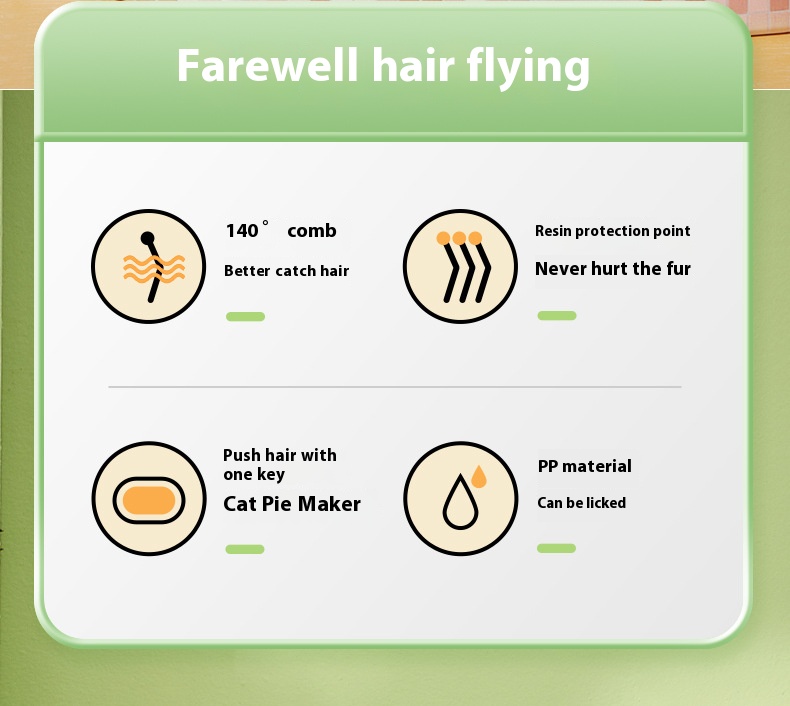 Farewell hair flying

140° comb

Better catch hair

Resin protection point

Never hurt the fur

Push hair with one key

Cat Pie Maker

PP material

Can be licked